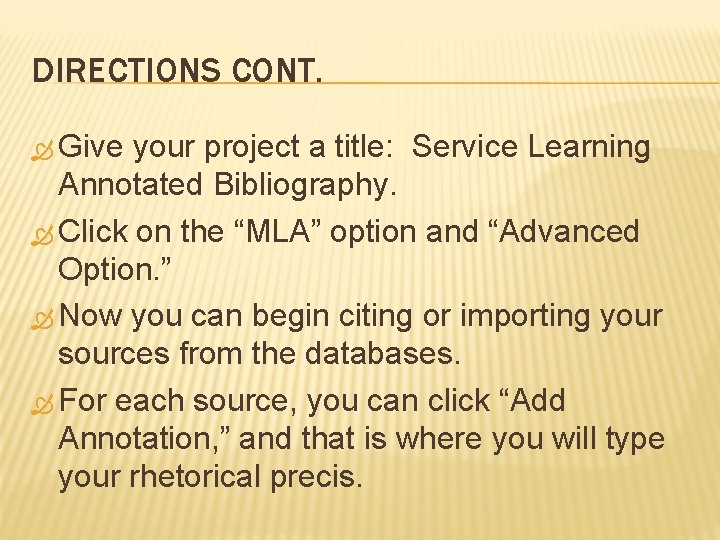 DIRECTIONS CONT.

Give your project a title: Service Learning Annotated Bibliography.

Click on the “MLA” option and “Advanced Option.”

Now you can begin citing or importing your sources from the databases.

For each source, you can click “Add Annotation,” and that is where you will type your rhetorical precis.